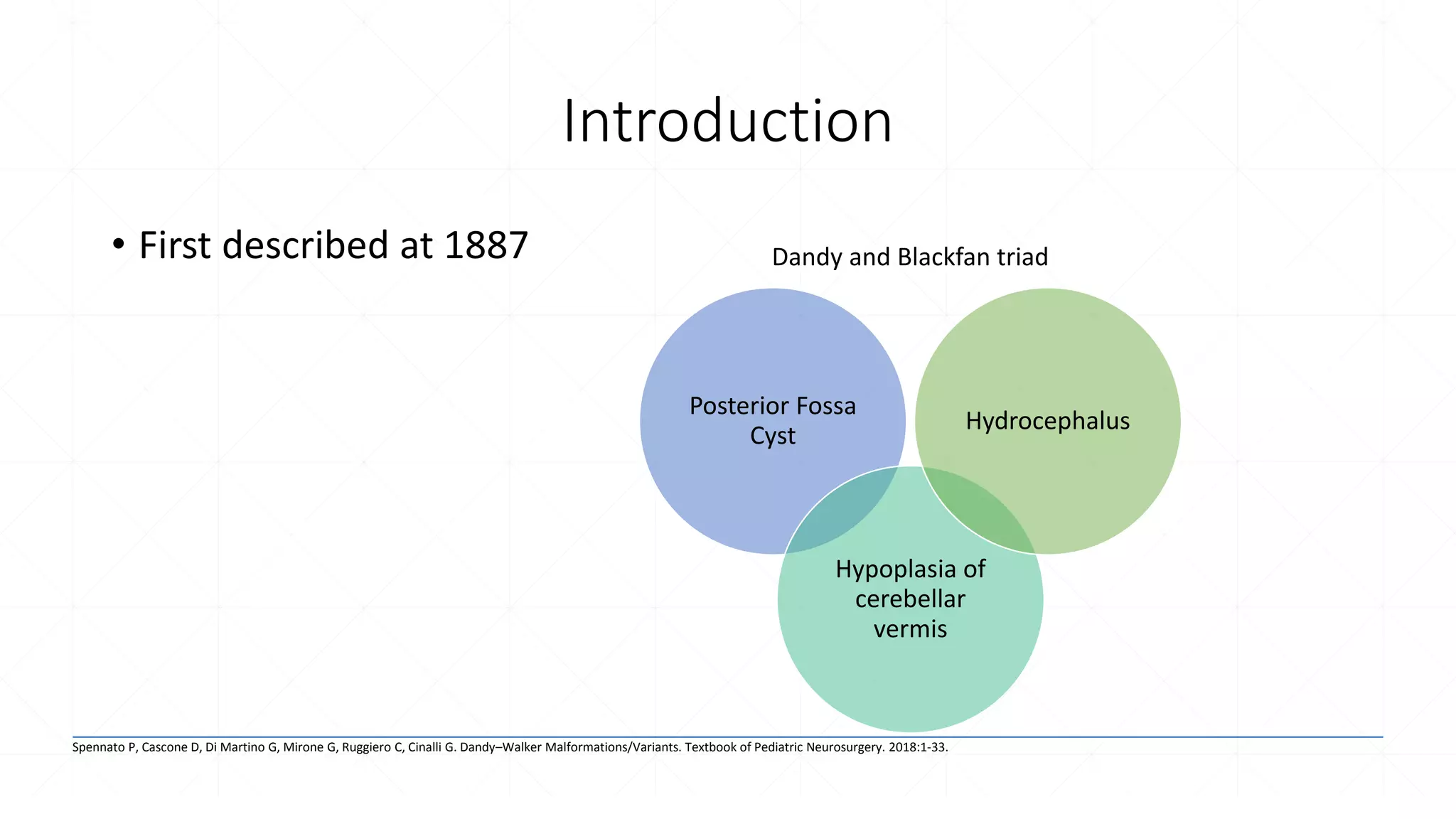 Introduction

• First described at 1887

Dandy and Blackfan triad

Posterior Fossa Cyst

Hydrocephalus

Hypoplasia of cerebellar vermis

Spennato P, Cascone D, Di Martino G, Mirone G, Ruggiero C, Cinalli G. Dandy–Walker Malformations/Variants. Textbook of Pediatric Neurosurgery. 2018:1-33.